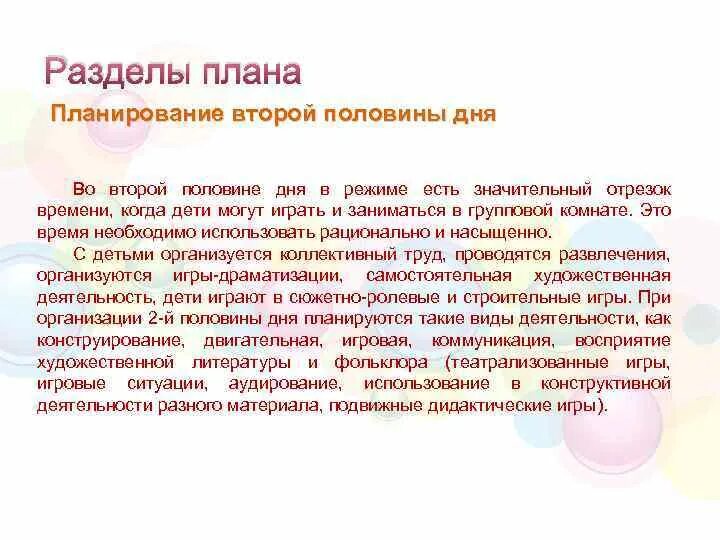 Разделы плана

Планирование второй половины дня

Во второй половине дня в режиме есть значительный отрезок времени, когда дети могут играть и заниматься в групповой комнате. Это время необходимо использовать рационально и насыщенно.

С детьми организуется коллективный труд, проводятся развлечения, организуются игры-драматизации, самостоятельная художественная деятельность, дети играют в сюжетно-ролевые и строительные игры. При организации 2-й половины дня планируются такие виды деятельности, как конструирование, двигательная, игровая, коммуникация, восприятие художественной литературы и фольклора (театрализованные игры, игровые ситуации, аудирование, использование в конструктивной деятельности разного материала, подвижные дидактические игры).